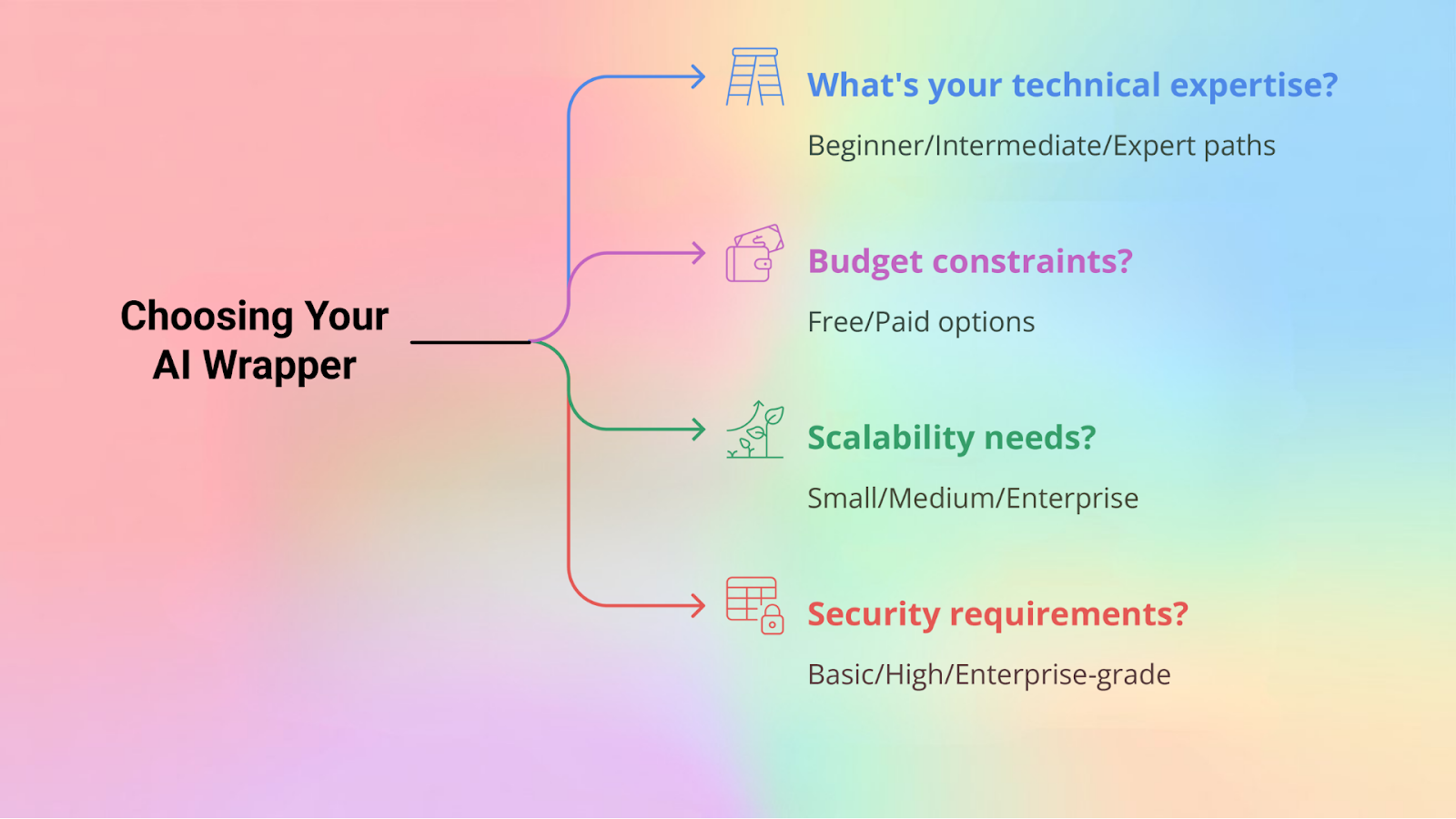 Choosing Your AI Wrapper

What's your technical expertise?

Beginner/Intermediate/Expert paths

Budget constraints?

Free/Paid options

Scalability needs?

Small/Medium/Enterprise

Security requirements?

Basic/High/Enterprise-grade